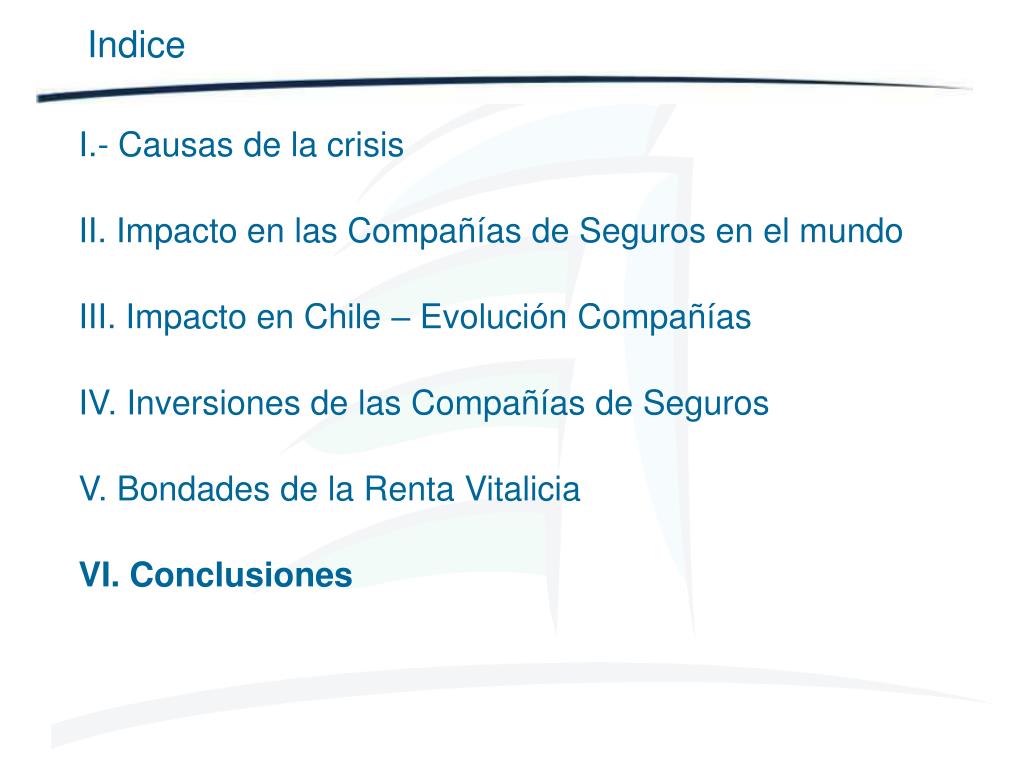 Indice

I.- Causas de la crisis

II. Impacto en las Compañías de Seguros en el mundo

III. Impacto en Chile – Evolución Compañías

IV. Inversiones de las Compañías de Seguros

V. Bondades de la Renta Vitalicia

VI. Conclusiones